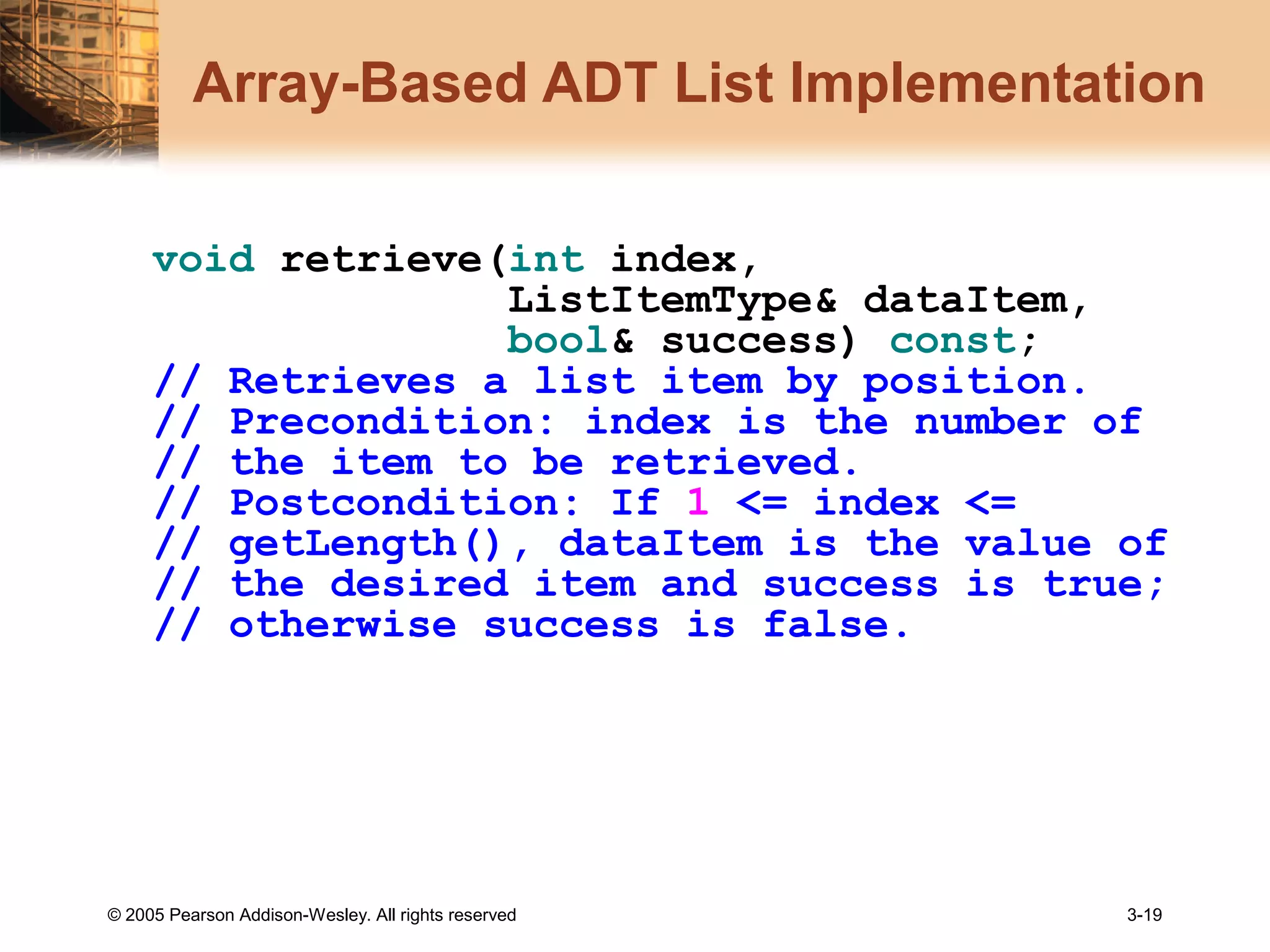 Array-Based ADT List Implementation

void retrieve(int index,
              ListItemType& dataItem,
              bool& success) const;
// Retrieves a list item by position.
// Precondition: index is the number of
// the item to be retrieved.
// Postcondition: If 1 <= index <=
// getLength(), dataItem is the value of
// the desired item and success is true;
// otherwise success is false.

© 2005 Pearson Addison-Wesley. All rights reserved

3-19